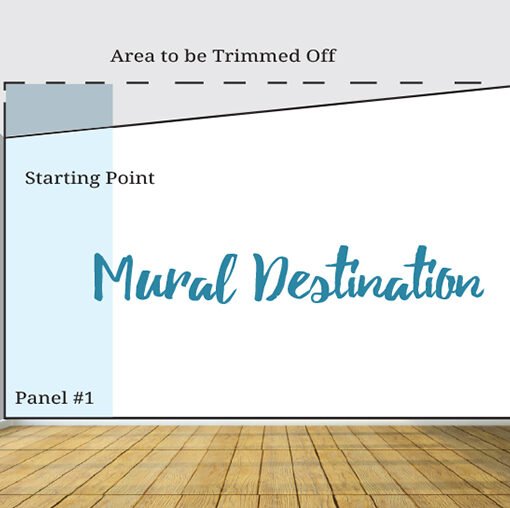 Area to be Trimmed Off

Starting Point

Mural Destination

Panel #1